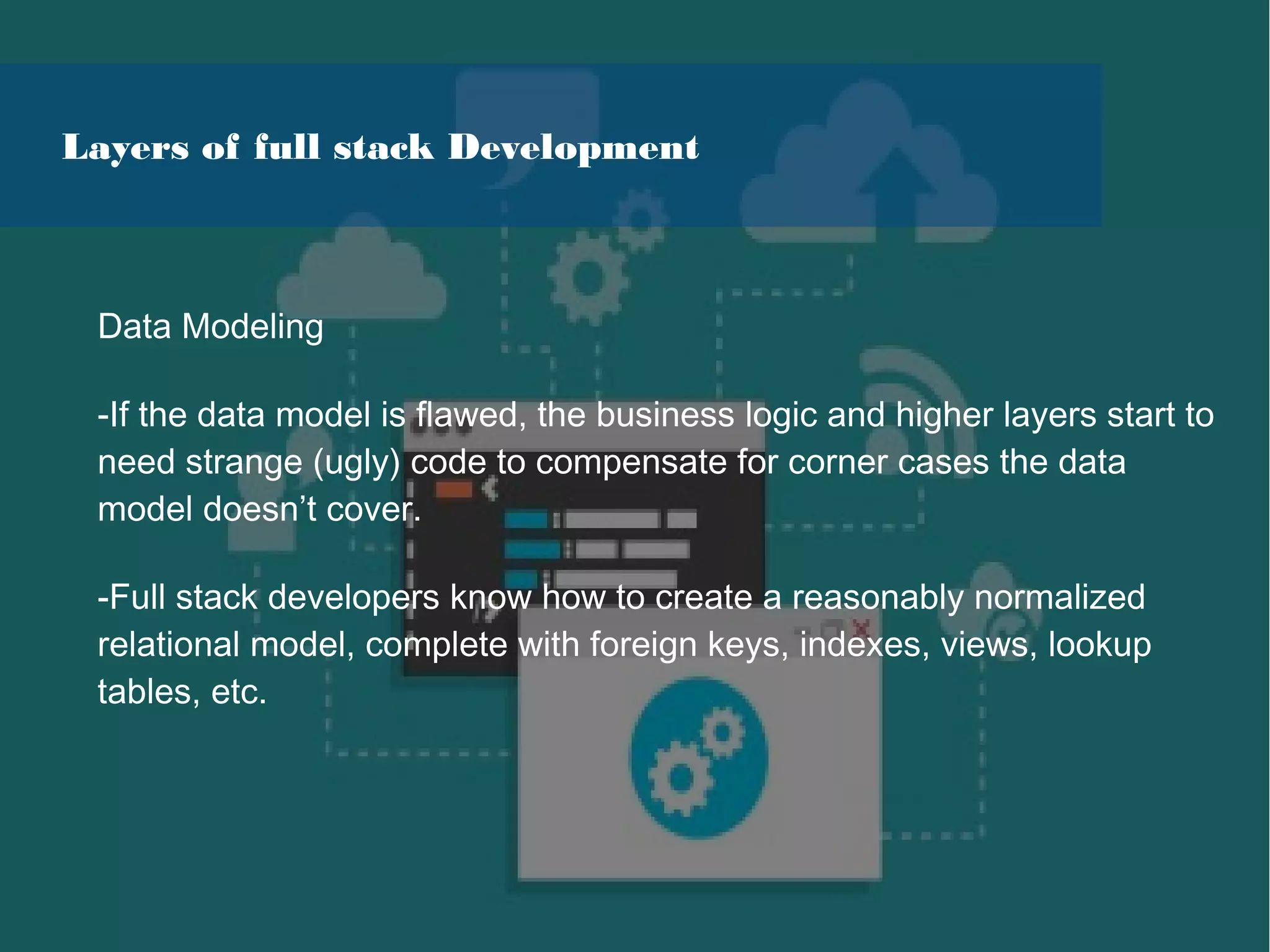 Layers of full stack Development

Data Modeling

-If the data model is flawed, the business logic and higher layers start to need strange (ugly) code to compensate for corner cases the data model doesn’t cover.

-Full stack developers know how to create a reasonably normalized relational model, complete with foreign keys, indexes, views, lookup tables, etc.